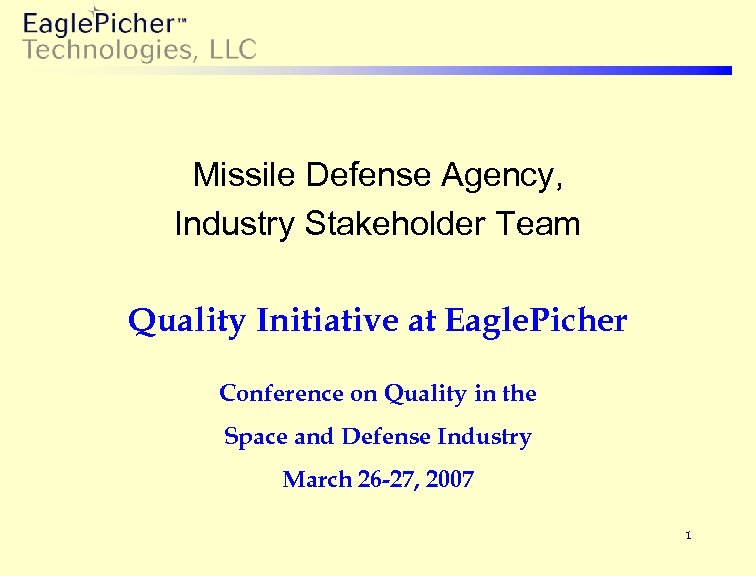 EaglePicher™
Technologies, LLC

Missile Defense Agency,
Industry Stakeholder Team

Quality Initiative at EaglePicher

Conference on Quality in the
Space and Defense Industry
March 26-27, 2007

1